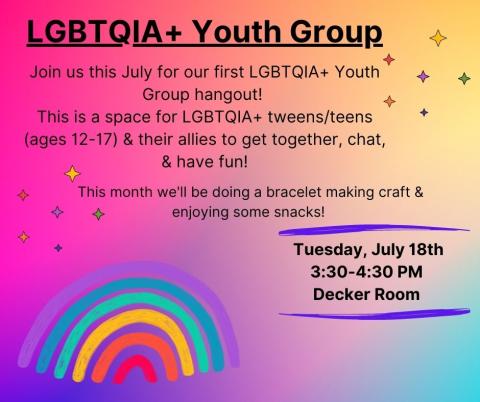 LGBTQIA+ Youth Group

Join us this July for our first LGBTQIA+ Youth Group hangout!
This is a space for LGBTQIA+ tweens/teens (ages 12-17) & their allies to get together, chat, & have fun!

This month we'll be doing a bracelet making craft & enjoying some snacks!

Tuesday, July 18th
3:30-4:30 PM
Decker Room